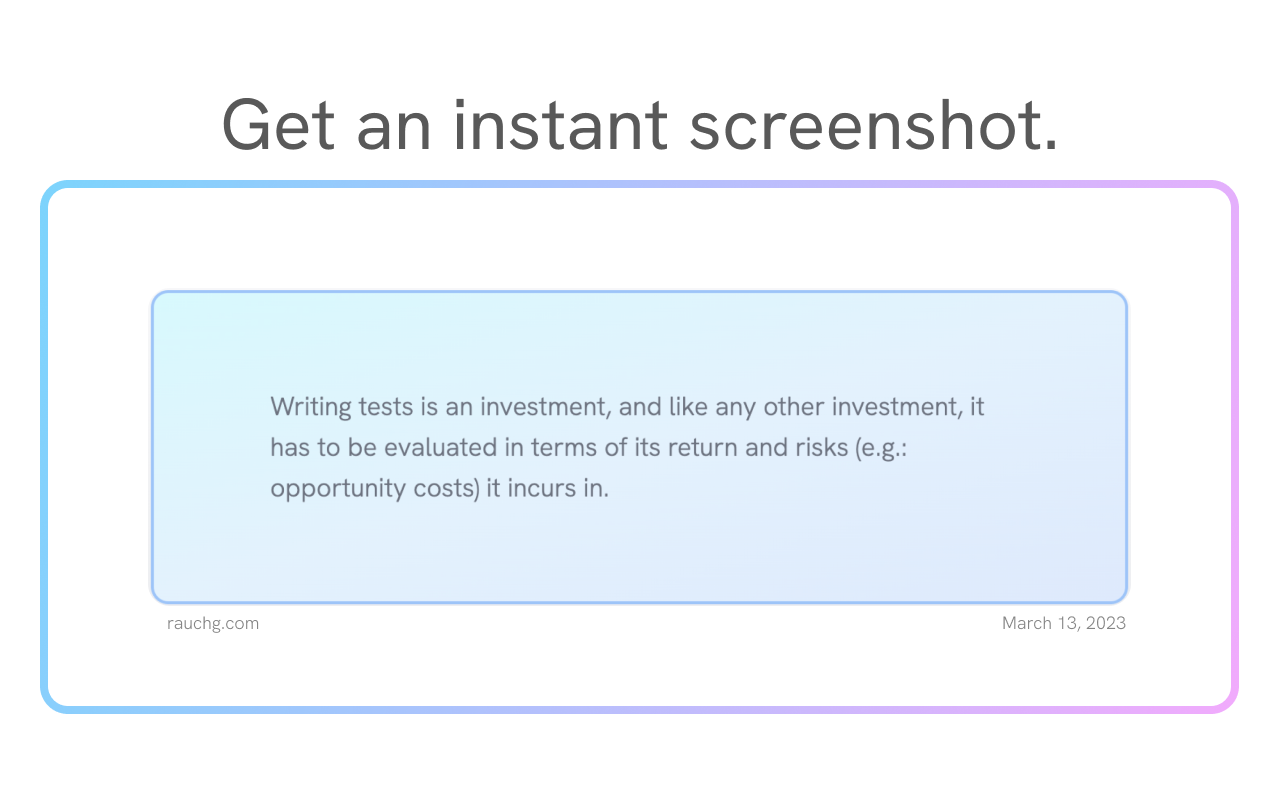 Get an instant screenshot.

Writing tests is an investment, and like any other investment, it has to be evaluated in terms of its return and risks (e.g.: opportunity costs) it incurs in.

rauchg.com

March 13, 2023